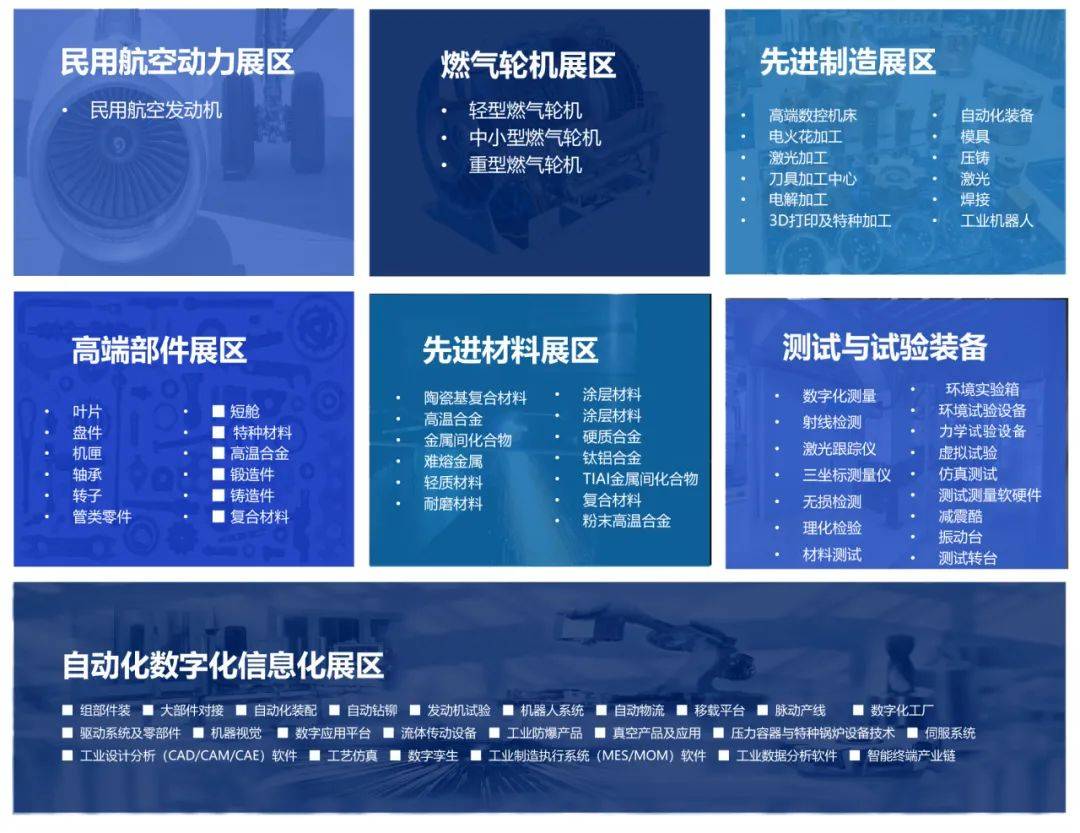 民用航空动力展区

• 民用航空发动机

燃气轮机展区

• 轻型燃气轮机
• 中小型燃气轮机
• 重型燃气轮机

先进制造展区

• 高端数控机床
• 电火花加工
• 激光加工
• 刀具加工中心
• 电解加工
• 3D打印及特种加工

• 自动化装备
• 模具
• 压铸
• 激光
• 焊接
• 工业机器人

高端部件展区

• 叶片
• 盘件
• 机匣
• 轴承
• 转子
• 管类零件

• ■ 短舱
• ■ 特种材料
• ■ 高温合金
• ■ 锻造件
• ■ 铸造件
• ■ 复合材料

先进材料展区

• 陶瓷基复合材料
• 高温合金
• 金属间化合物
• 难熔金属
• 轻质材料
• 耐磨材料

• 涂层材料
• 涂层材料
• 硬质合金
• 钛铝合金
• TIAI金属间化合物
• 复合材料
• 粉末高温合金

测试与试验装备

• 数字化测量
• 射线检测
• 激光跟踪仪
• 三坐标测量仪
• 无损检测
• 理化检验
• 材料测试

• 环境实验箱
• 环境试验设备
• 力学试验设备
• 虚拟试验
• 仿真测试
• 测试测量软硬件
• 减震酷
• 振动台
• 测试转台

自动化数字化信息化展区

■ 组部件装 ■ 大部件对接 ■ 自动化装配 ■ 自动钻铆 ■ 发动机试验 ■ 机器人系统 ■ 自动物流 ■ 移载平台 ■ 脉动产线 ■ 数字化工厂
■ 驱动系统及零部件 ■ 机器视觉 ■ 数字应用平台 ■ 流体传动设备 ■ 工业防爆产品 ■ 真空产品及应用 ■ 压力容器与特种锅炉设备技术 ■ 伺服系统
■ 工业设计分析（CAD/CAM/CAE）软件 ■ 工艺仿真 ■ 数字孪生 ■ 工业制造执行系统（MES/MOM）软件 ■ 工业数据分析软件 ■ 智能终端产业链